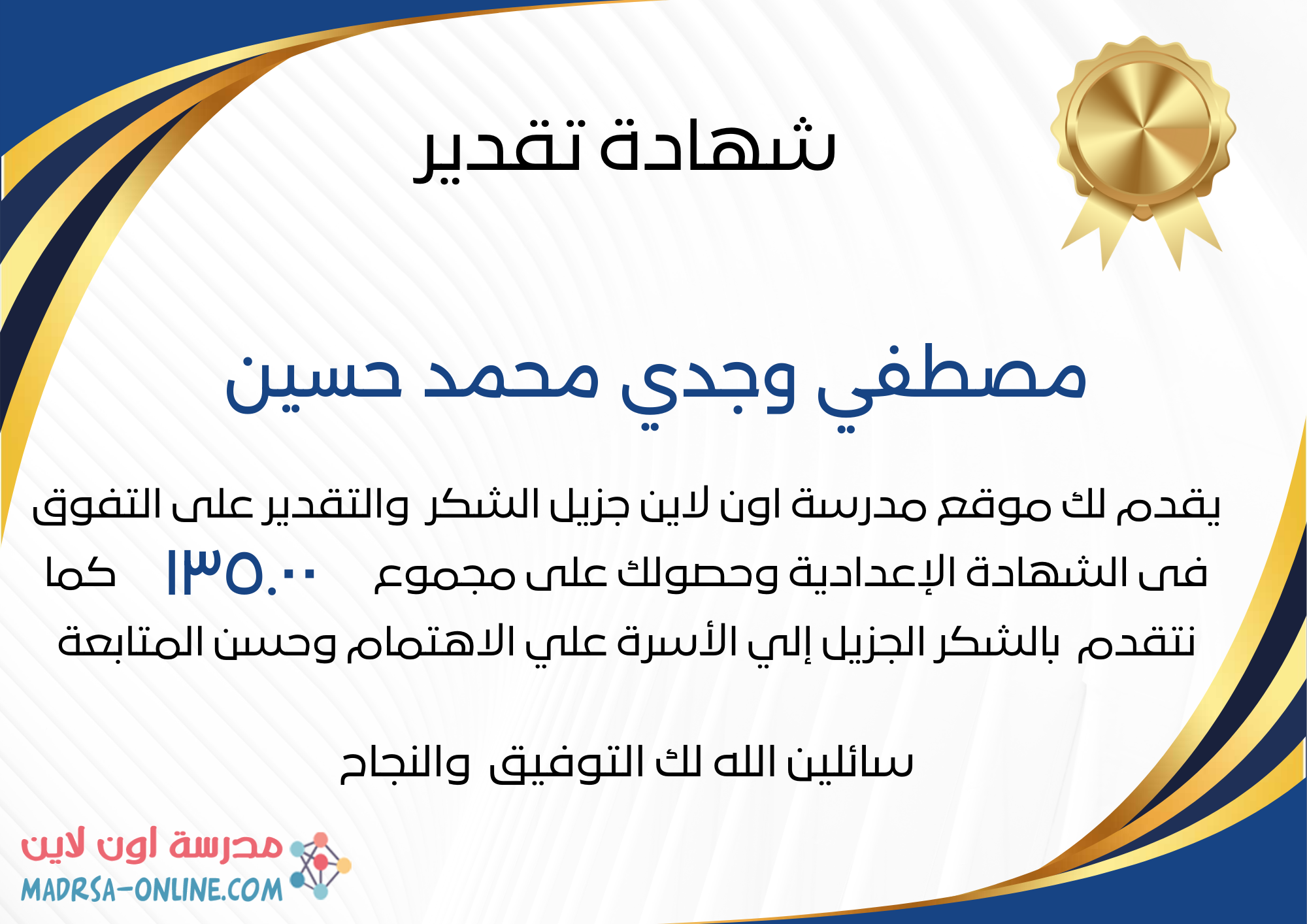 شهادة تقدير

مصطفي وجدي محمد حسين

يقدم لك موقع مدرسة اون لاين جزيل الشكر والتقدير على التفوق فى الشهادة الإعدادية وحصولك على مجموع ١٣٥.٠٠ كما نتقدم بالشكر الجزيل إلي الأسرة علي الاهتمام وحسن المتابعة

سائلين الله لك التوفيق والنجاح

مدرسة اون لاين
MADRSA-ONLINE.COM